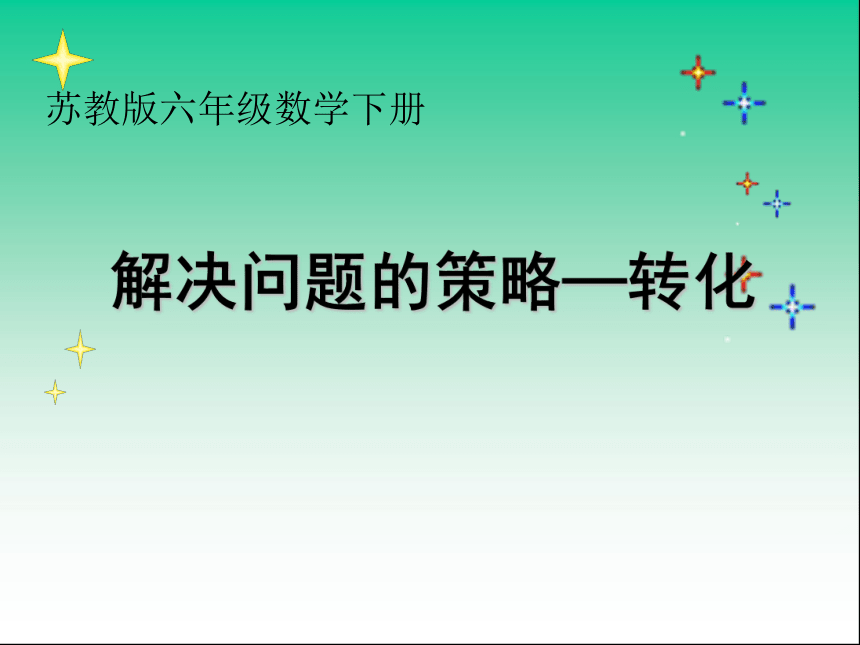 苏教版六年级数学下册

解决问题的策略—转化